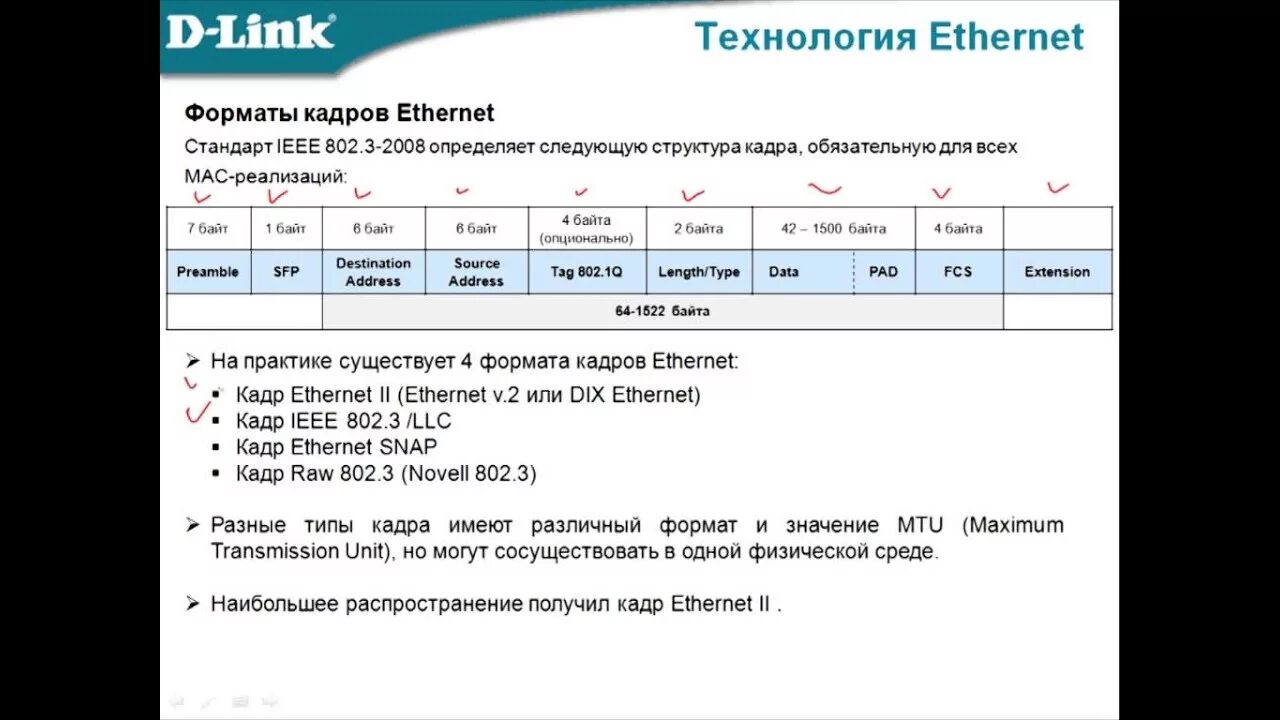 D-Link

Технология Ethernet

Форматы кадров Ethernet

Стандарт IEEE 802.3-2008 определяет следующую структура кадра, обязательную для всех MAC-реализаций:

| 7 байт | 1 байт | 6 байт | 6 байт | 4 байта (опционально) | 2 байта | 42 – 1500 байта | | 4 байта | |
|---|---|---|---|---|---|---|---|---|---|
| Preamble | SFP | Destination Address | Source Address | Tag 802.1Q | Length/Type | Data | PAD | FCS | Extension |
| | | 64-1522 байта | | | | | | | |

➢ На практике существует 4 формата кадров Ethernet:
▪ Кадр Ethernet II (Ethernet v.2 или DIX Ethernet)
▪ Кадр IEEE 802.3 /LLC
▪ Кадр Ethernet SNAP
▪ Кадр Raw 802.3 (Novell 802.3)

➢ Разные типы кадра имеют различный формат и значение MTU (Maximum Transmission Unit), но могут сосуществовать в одной физической среде.

➢ Наибольшее распространение получил кадр Ethernet II .